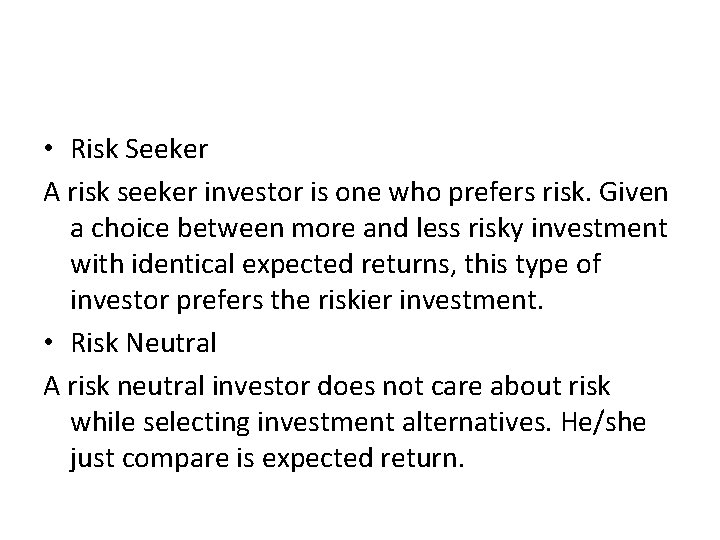 • Risk Seeker

A risk seeker investor is one who prefers risk. Given a choice between more and less risky investment with identical expected returns, this type of investor prefers the riskier investment.

• Risk Neutral

A risk neutral investor does not care about risk while selecting investment alternatives. He/she just compare is expected return.